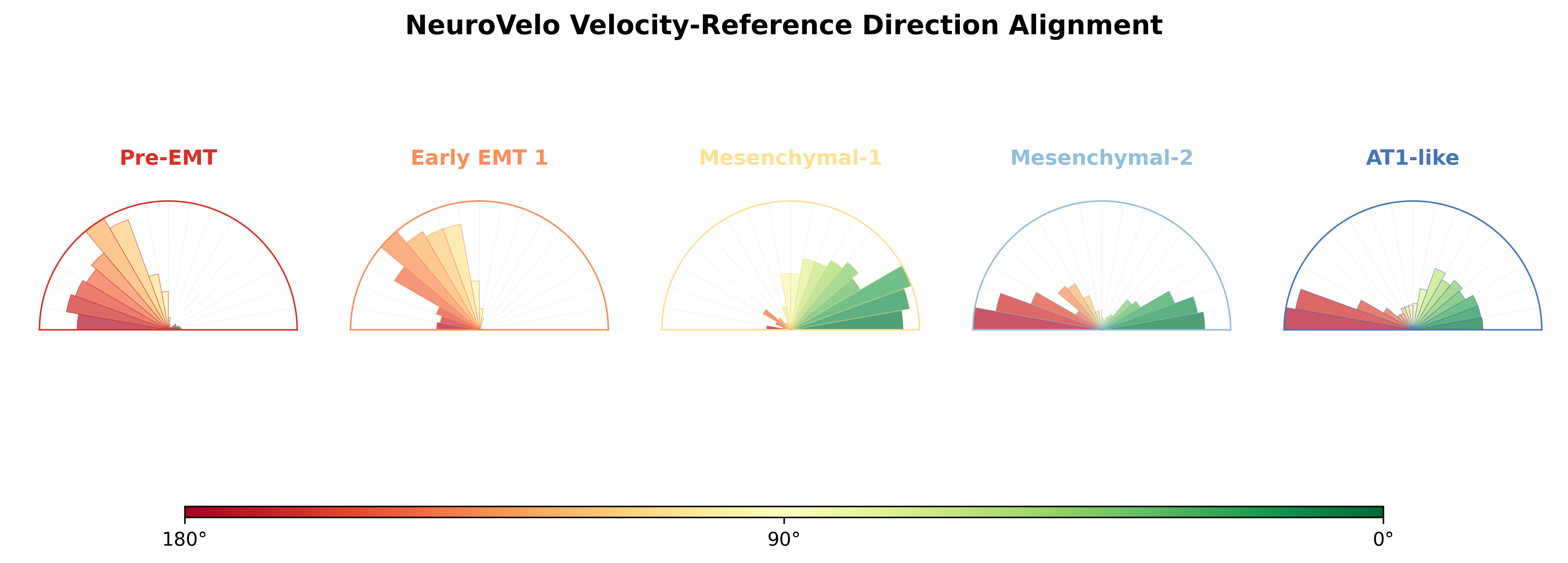 NeuroVelo Velocity-Reference Direction Alignment

Pre-EMT

Early EMT 1

Mesenchymal-1

Mesenchymal-2

AT1-like

180°

90°

0°